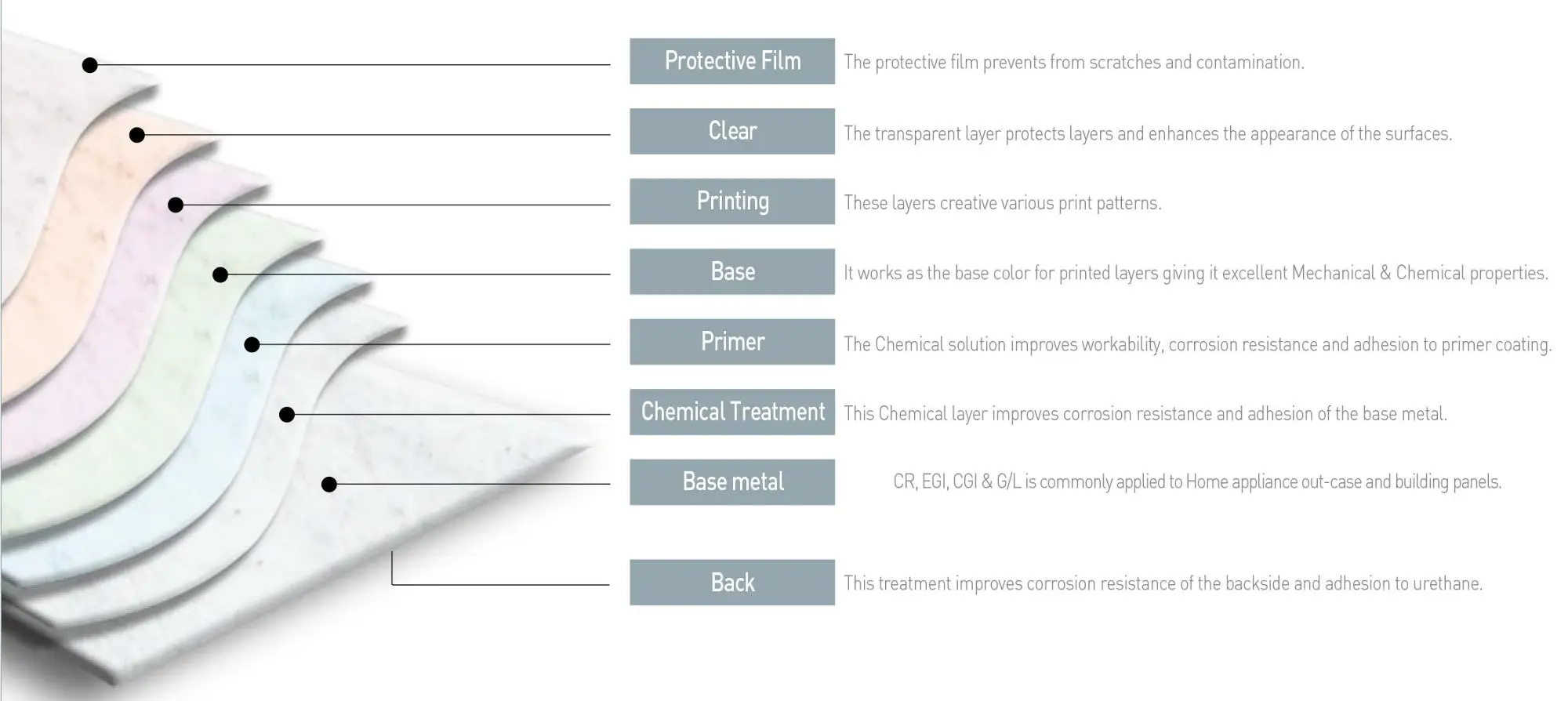 Protective Film The protective film prevents from scratches and contamination.

Clear The transparent layer protects layers and enhances the appearance of the surfaces.

Printing These layers creative various print patterns.

Base It works as the base color for printed layers giving it excellent Mechanical & Chemical properties.

Primer The Chemical solution improves workability, corrosion resistance and adhesion to primer coating.

Chemical Treatment This Chemical layer improves corrosion resistance and adhesion of the base metal.

Base metal CR, EGI, CGI & G/L is commonly applied to Home appliance out-case and building panels.

Back This treatment improves corrosion resistance of the backside and adhesion to urethane.